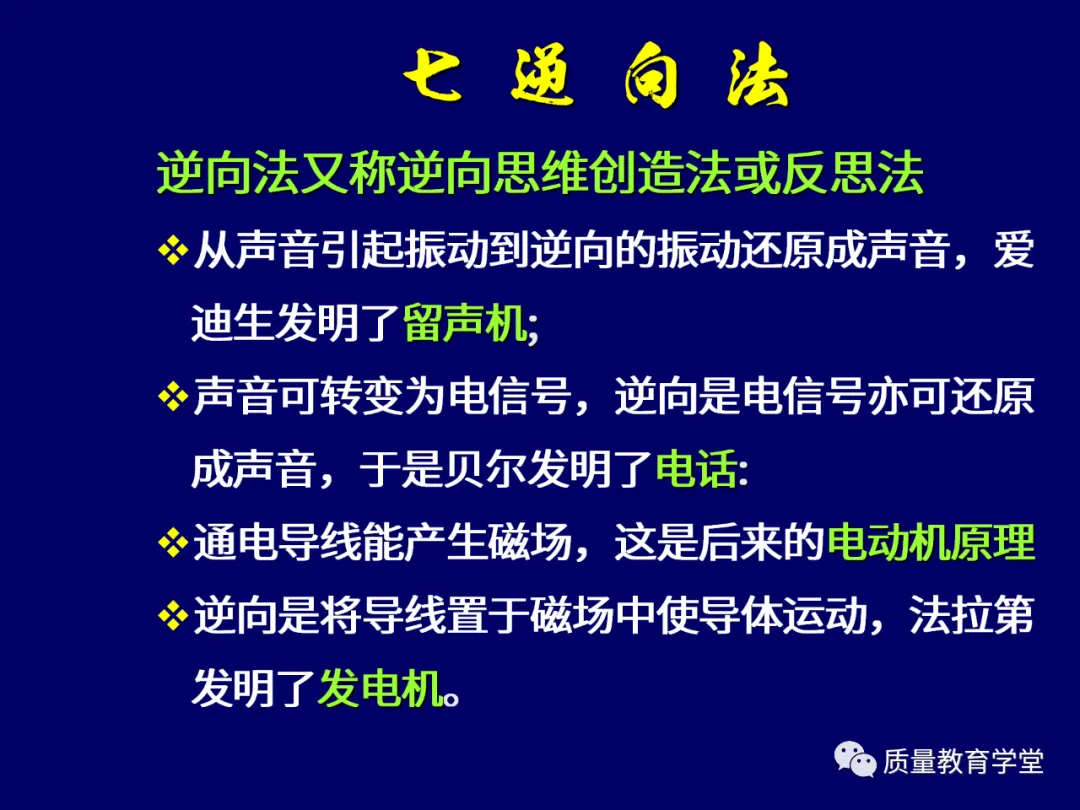 七 逆 向 法

逆向法又称逆向思维创造法或反思法

❖从声音引起振动到逆向的振动还原成声音，爱迪生发明了留声机;

❖声音可转变为电信号，逆向是电信号亦可还原成声音，于是贝尔发明了电话:

❖通电导线能产生磁场，这是后来的电动机原理

❖逆向是将导线置于磁场中使导体运动，法拉第发明了发电机。

质量教育学堂